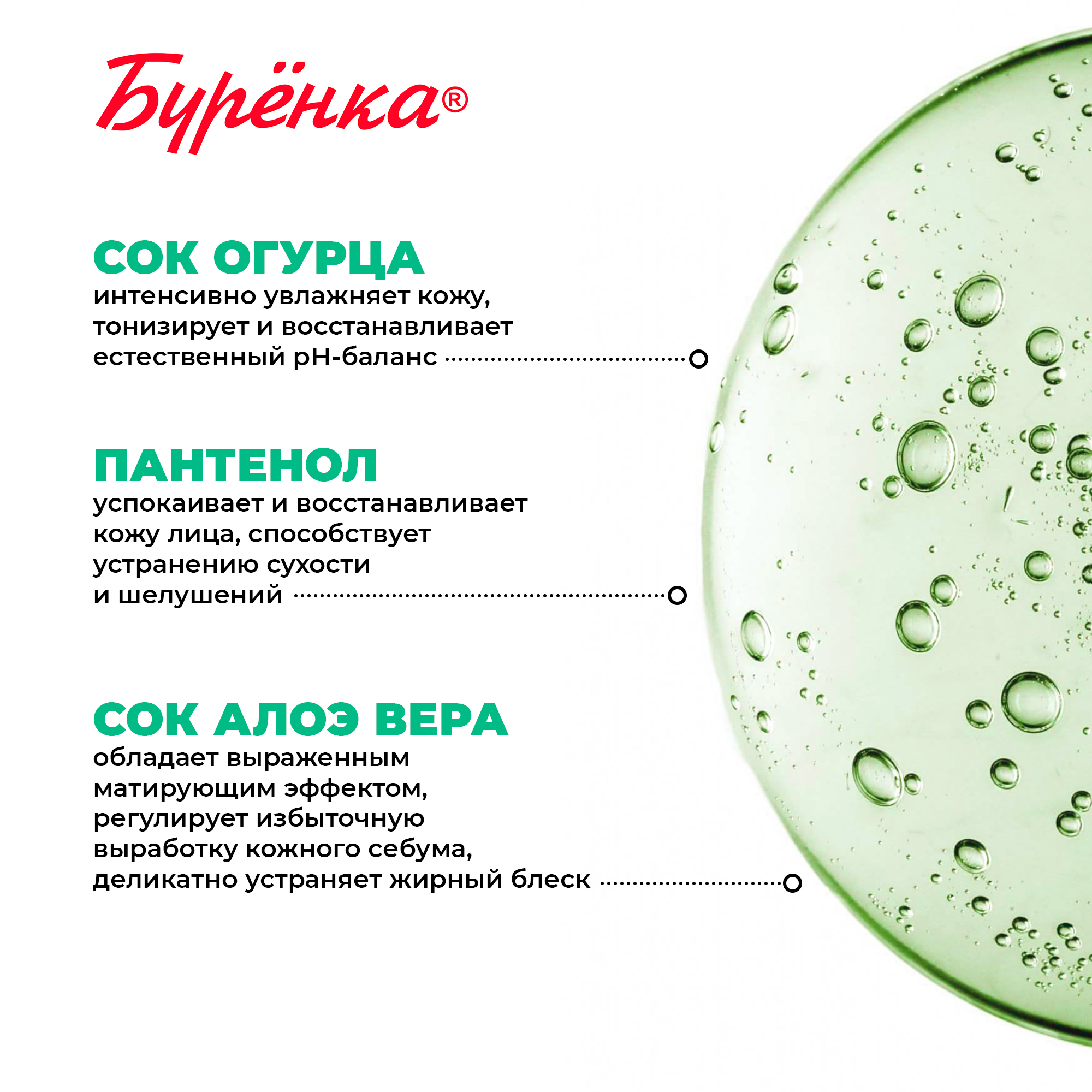 Бурёнка®

СОК ОГУРЦА
интенсивно увлажняет кожу, тонизирует и восстанавливает естественный pH-баланс

ПАНТЕНОЛ
успокаивает и восстанавливает кожу лица, способствует устранению сухости и шелушений

СОК АЛОЭ ВЕРА
обладает выраженным матирующим эффектом, регулирует избыточную выработку кожного себума, деликатно устраняет жирный блеск